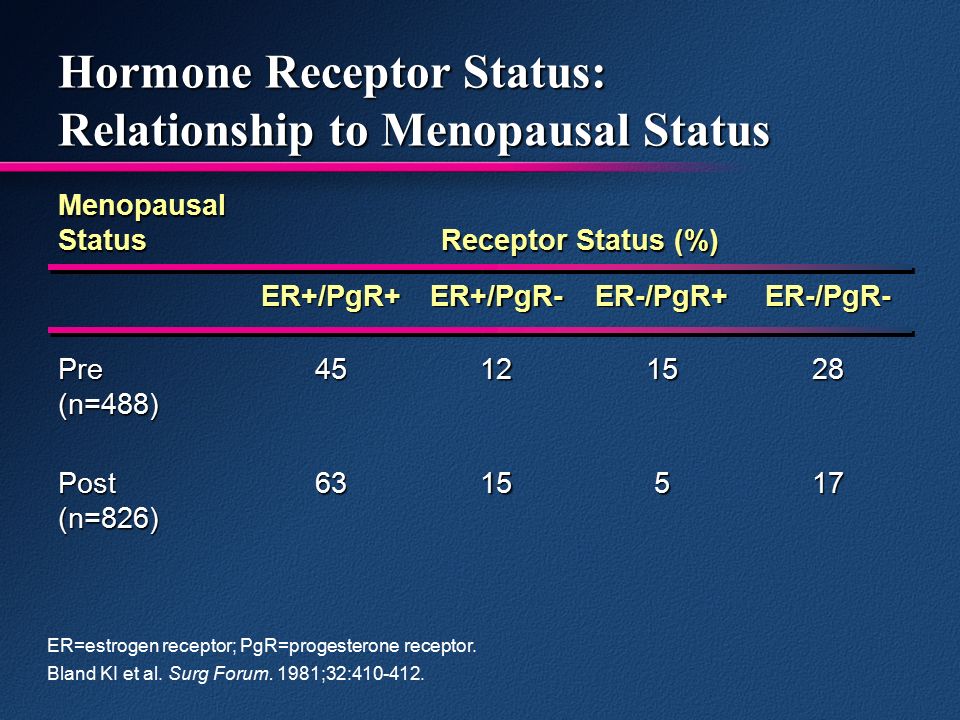 Hormone Receptor Status: Relationship to Menopausal Status

| Menopausal Status | Receptor Status (%) | | | |
|---|---|---|---|---|
| | ER+/PgR+ | ER+/PgR- | ER-/PgR+ | ER-/PgR- |
| Pre (n=488) | 45 | 12 | 15 | 28 |
| Post (n=826) | 63 | 15 | 5 | 17 |

ER=estrogen receptor; PgR=progesterone receptor.
Bland KI et al. Surg Forum. 1981;32:410-412.